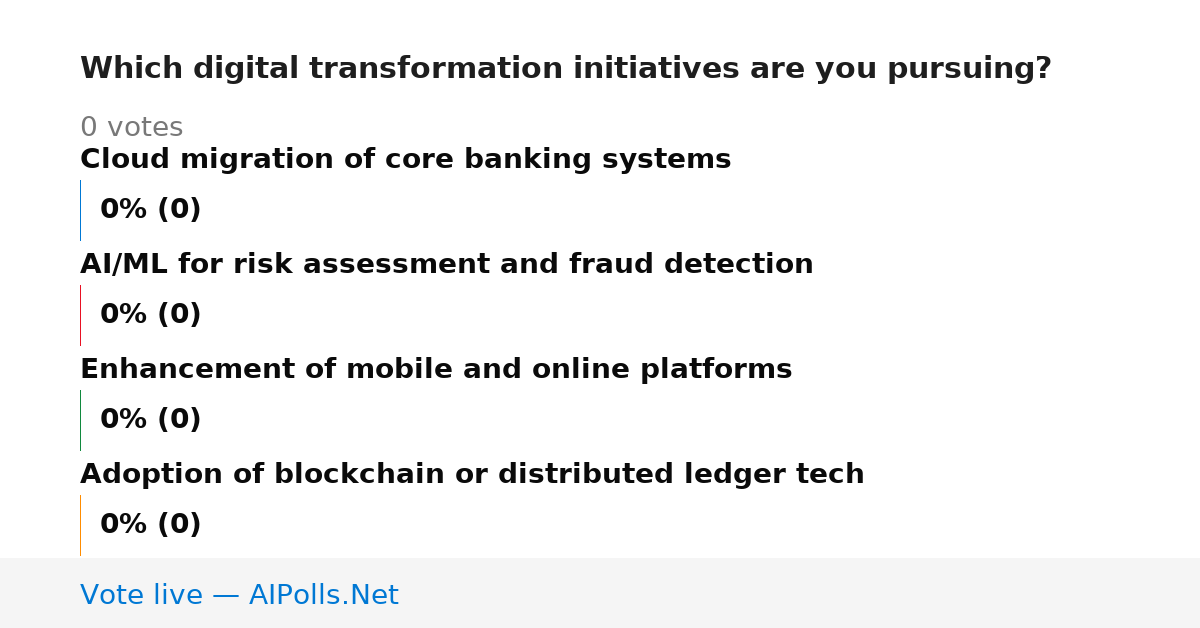 Which digital transformation initiatives are you pursuing?

0 votes

Cloud migration of core banking systems

0% (0)

AI/ML for risk assessment and fraud detection

0% (0)

Enhancement of mobile and online platforms

0% (0)

Adoption of blockchain or distributed ledger tech

0% (0)

Vote live — AIPolls.Net